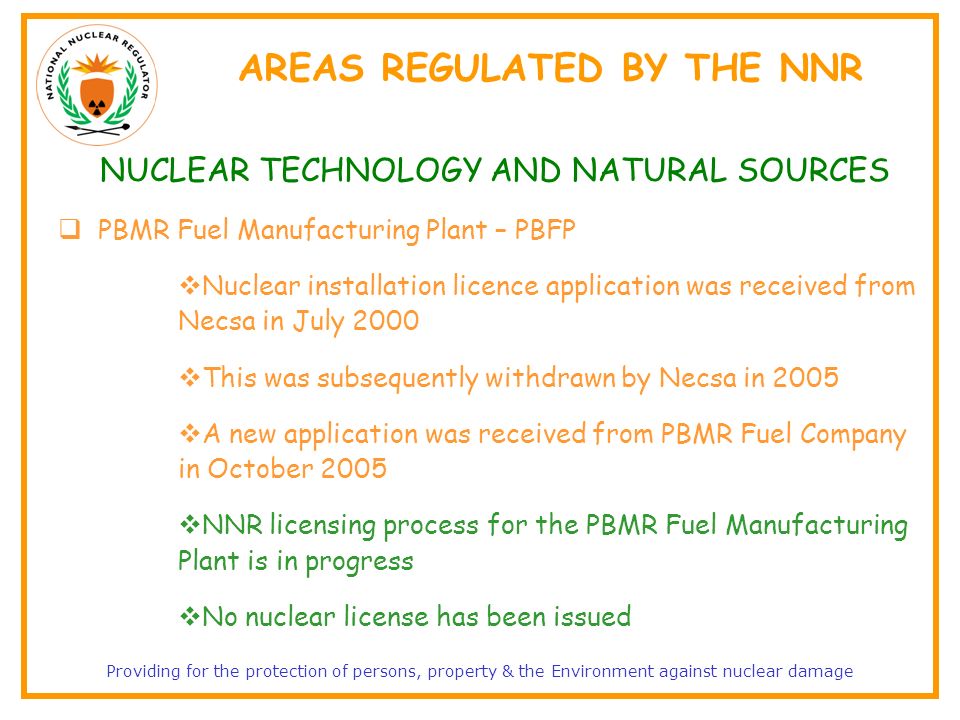 NATIONAL NUCLEAR REGULATOR

AREAS REGULATED BY THE NNR

NUCLEAR TECHNOLOGY AND NATURAL SOURCES

❑ PBMR Fuel Manufacturing Plant – PBFP

❖Nuclear installation licence application was received from Necsa in July 2000

❖This was subsequently withdrawn by Necsa in 2005

❖A new application was received from PBMR Fuel Company in October 2005

❖NNR licensing process for the PBMR Fuel Manufacturing Plant is in progress

❖No nuclear license has been issued

Providing for the protection of persons, property & the Environment against nuclear damage